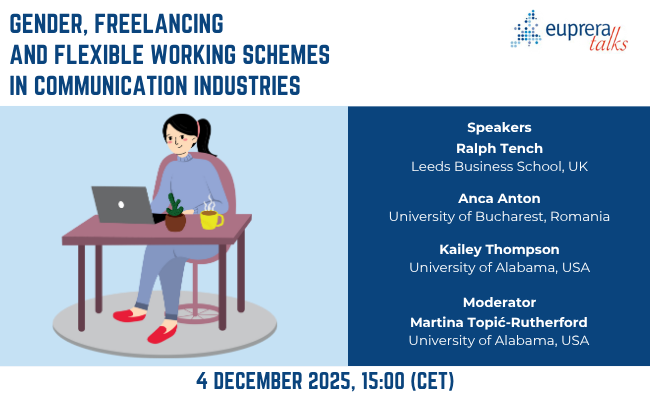 GENDER, FREELANCING AND FLEXIBLE WORKING SCHEMES IN COMMUNICATION INDUSTRIES

euprera talks

Speakers
Ralph Tench
Leeds Business School, UK

Anca Anton
University of Bucharest, Romania

Kailey Thompson
University of Alabama, USA

Moderator
Martina Topić-Rutherford
University of Alabama, USA

4 DECEMBER 2025, 15:00 (CET)